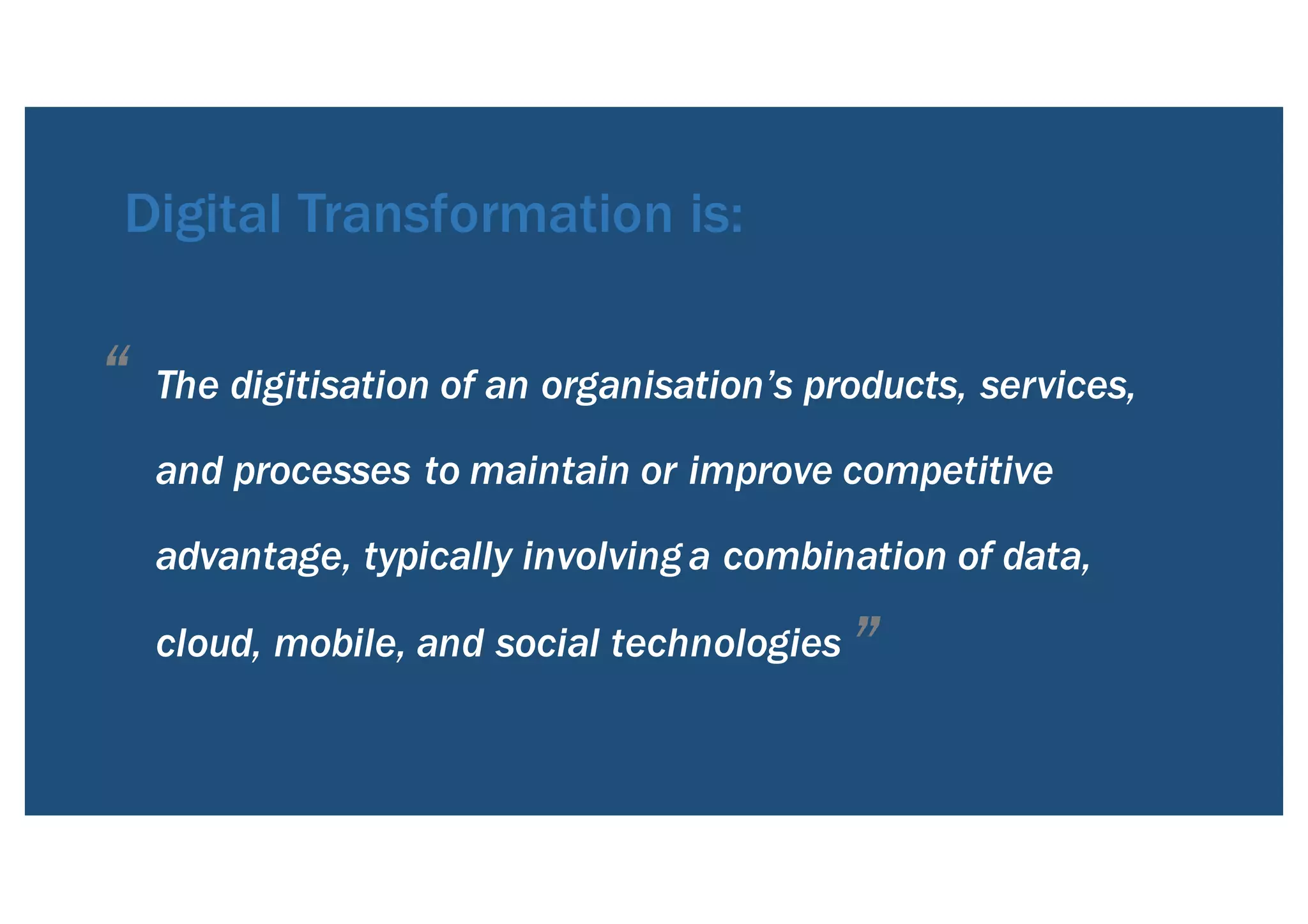 Digital Transformation is:

“ The digitisation of an organisation’s products, services, and processes to maintain or improve competitive advantage, typically involving a combination of data, cloud, mobile, and social technologies ”